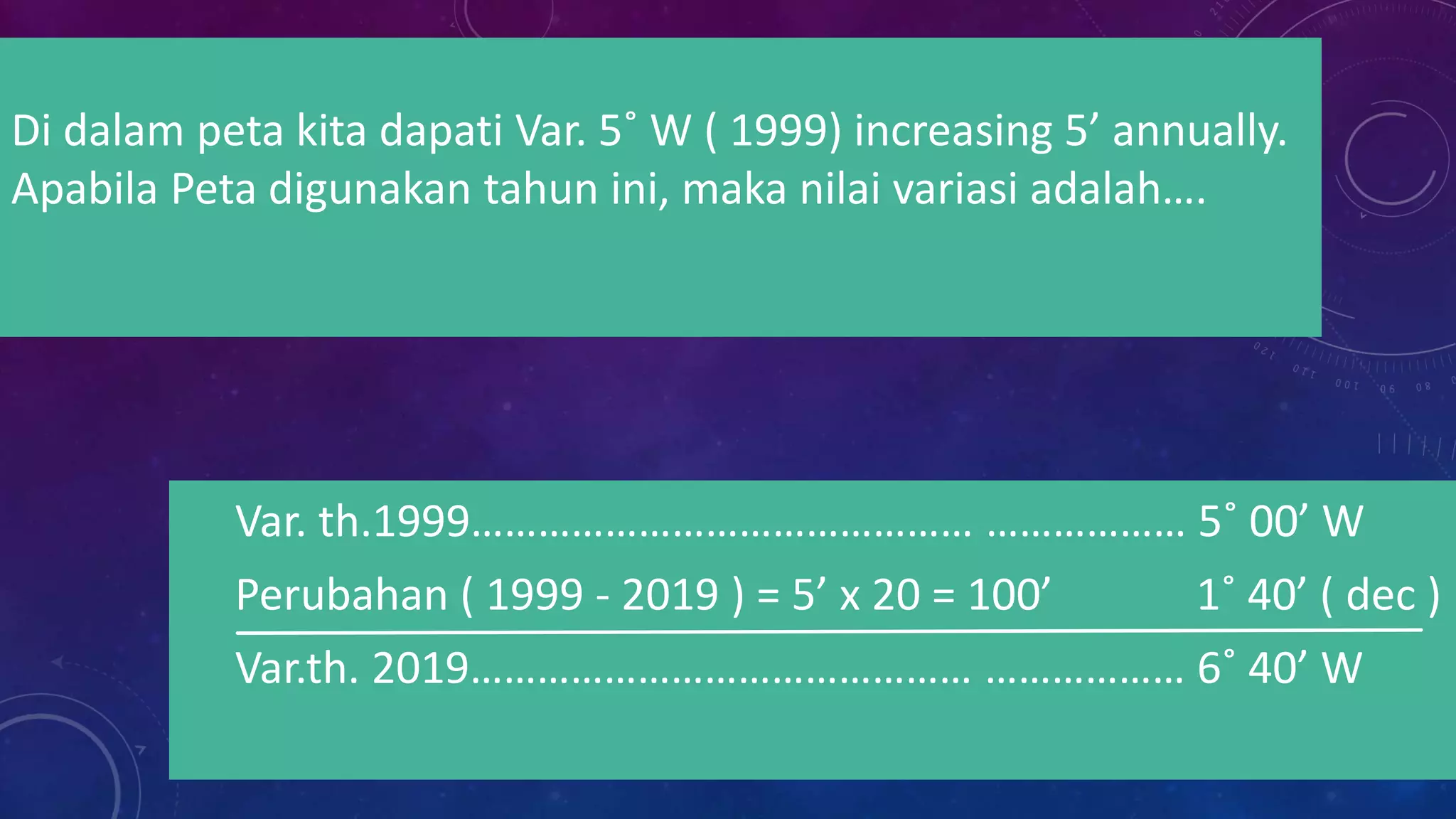 Di dalam peta kita dapati Var. 5˚ W ( 1999) increasing 5’ annually. Apabila Peta digunakan tahun ini, maka nilai variasi adalah….

Var. th.1999………………………………………… ……………… 5˚ 00’ W
Perubahan ( 1999 - 2019 ) = 5’ x 20 = 100’ 1˚ 40’ ( dec )
Var.th. 2019………………………………………… ……………… 6˚ 40’ W